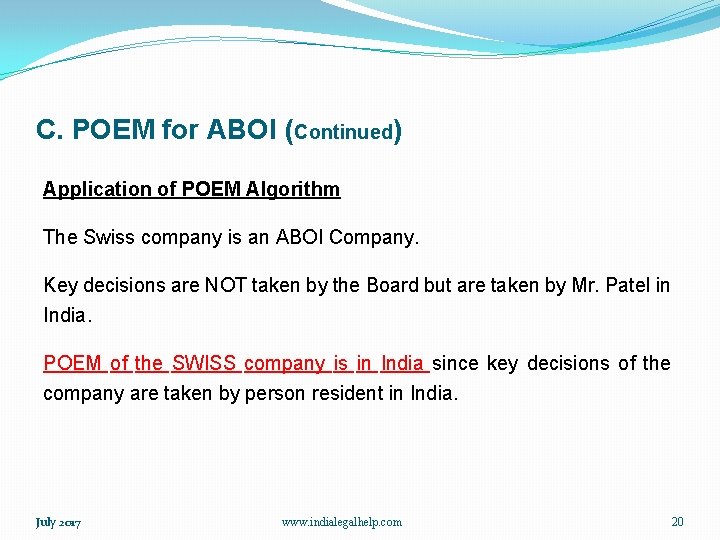 C. POEM for ABOI (Continued)

Application of POEM Algorithm

The Swiss company is an ABOI Company.

Key decisions are NOT taken by the Board but are taken by Mr. Patel in India.

POEM of the SWISS company is in India since key decisions of the company are taken by person resident in India.

July 2017

www.indialegalhelp.com

20